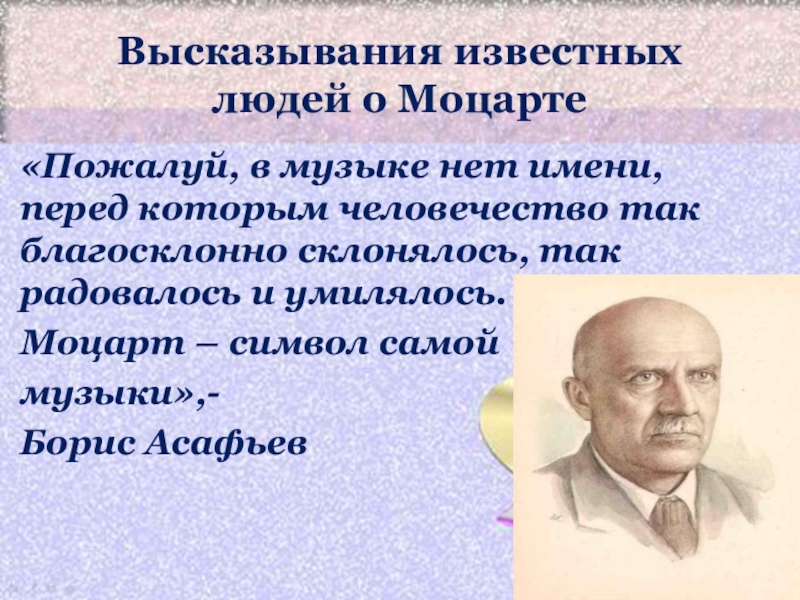 Высказывания известных людей о Моцарте

«Пожалуй, в музыке нет имени, перед которым человечество так благосклонно склонялось, так радовалось и умилялось.

Моцарт – символ самой

музыки»,-

Борис Асафьев